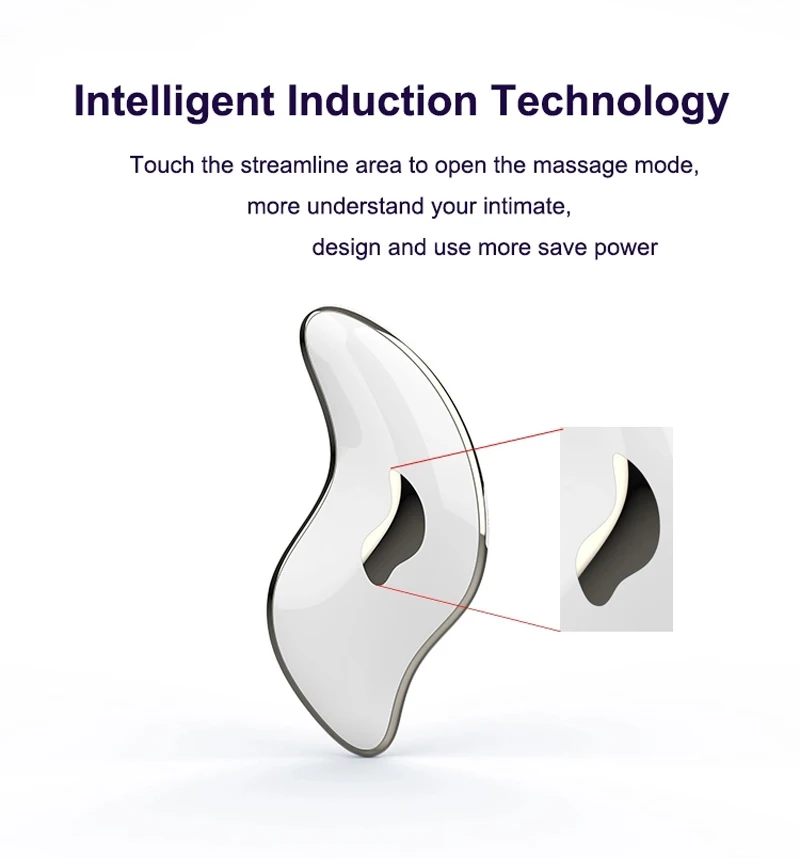 Intelligent Induction Technology

Touch the streamline area to open the massage mode,
more understand your intimate,
design and use more save power